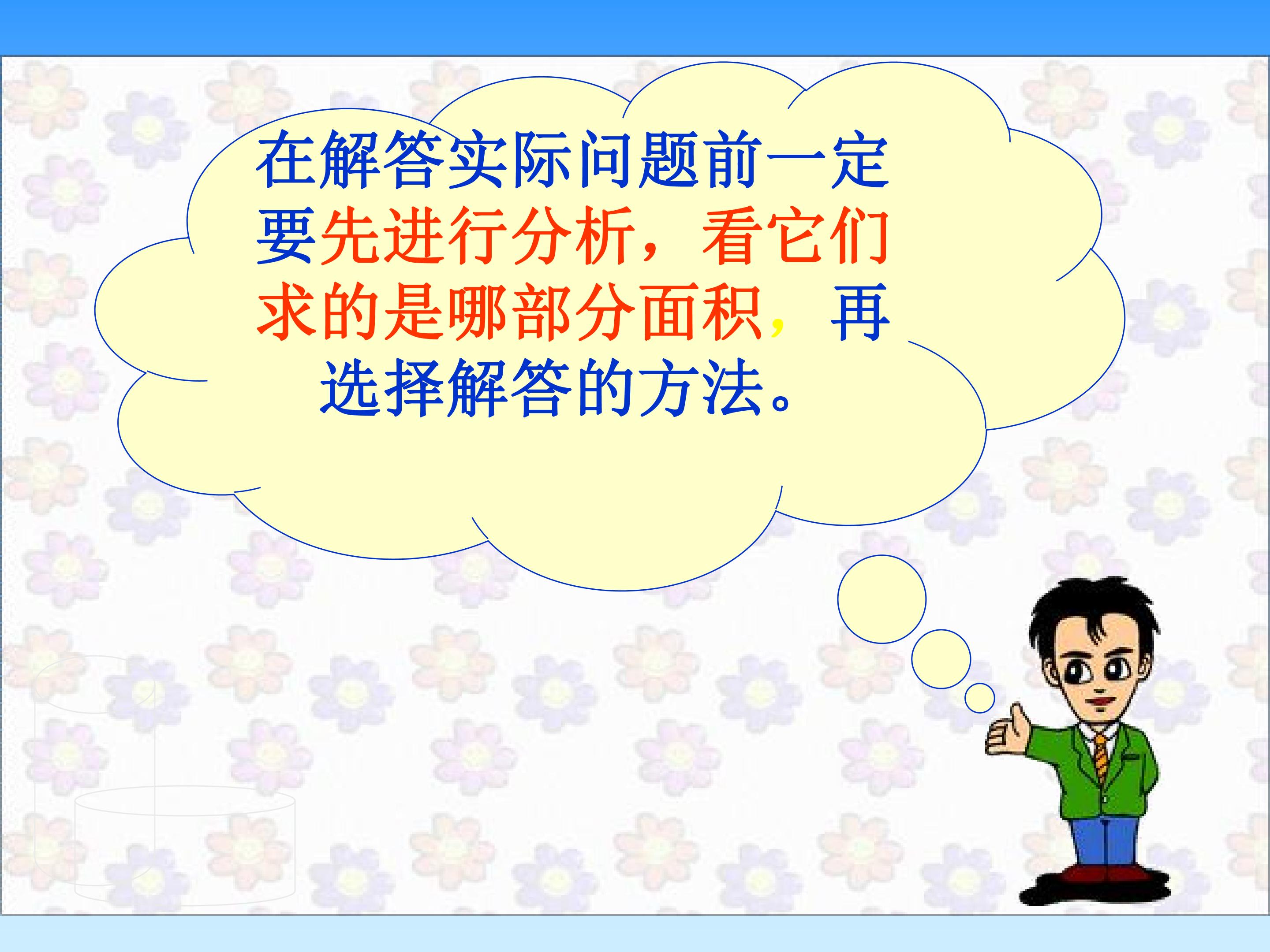 在解答实际问题前一定要先进行分析，看它们求的是哪部分面积，再选择解答的方法。